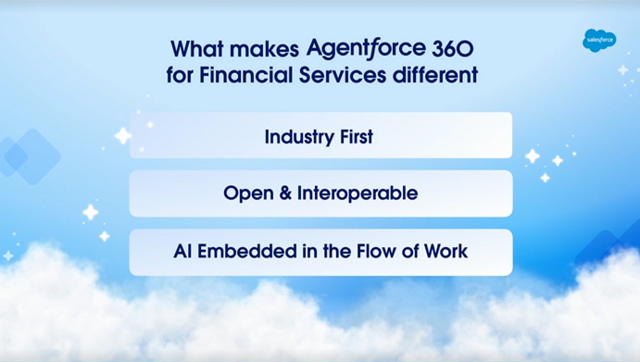 salesforce

What makes Agentforce 360 for Financial Services different

Industry First

Open & Interoperable

AI Embedded in the Flow of Work